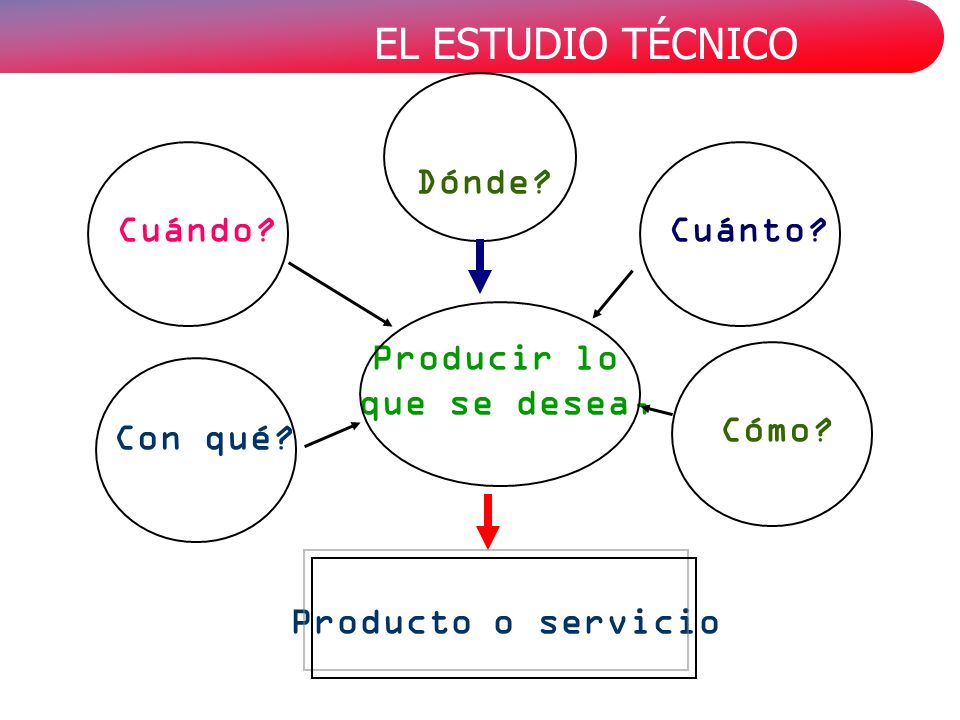 EL ESTUDIO TÉCNICO

Dónde?

Cuándo?

Cuánto?

Producir lo que se desea.

Con qué?

Cómo?

Producto o servicio